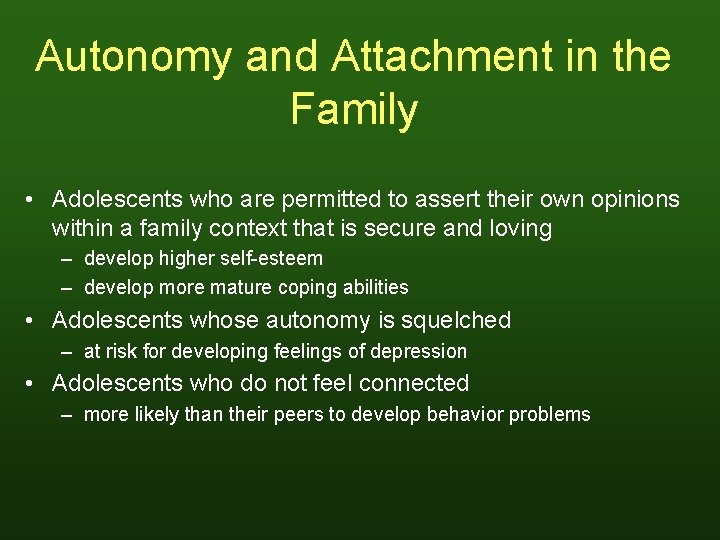 Autonomy and Attachment in the Family

• Adolescents who are permitted to assert their own opinions within a family context that is secure and loving
– develop higher self-esteem
– develop more mature coping abilities
• Adolescents whose autonomy is squelched
– at risk for developing feelings of depression
• Adolescents who do not feel connected
– more likely than their peers to develop behavior problems